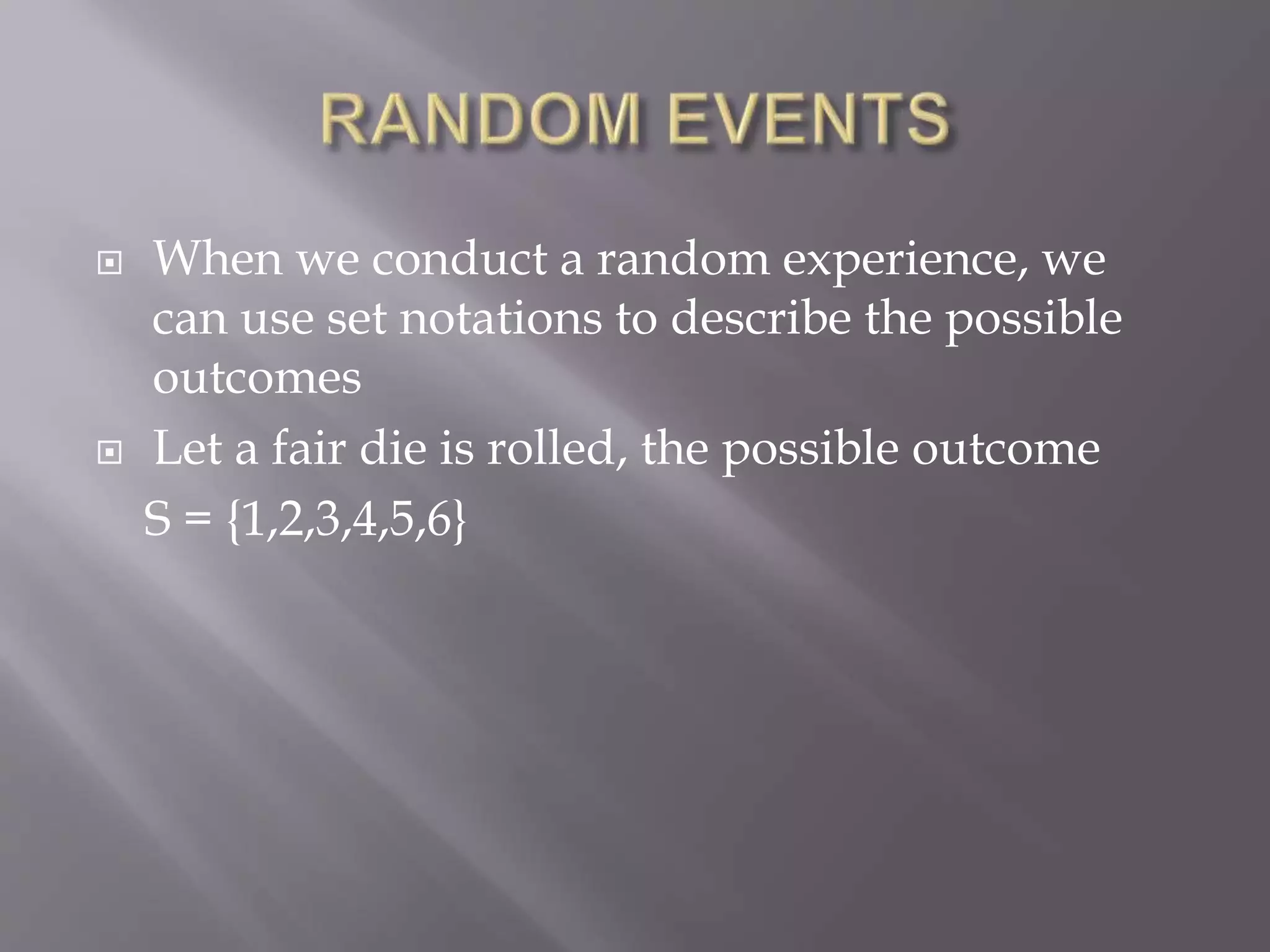 RANDOM EVENTS

When we conduct a random experience, we can use set notations to describe the possible outcomes

Let a fair die is rolled, the possible outcome

$S = \{1,2,3,4,5,6\}$